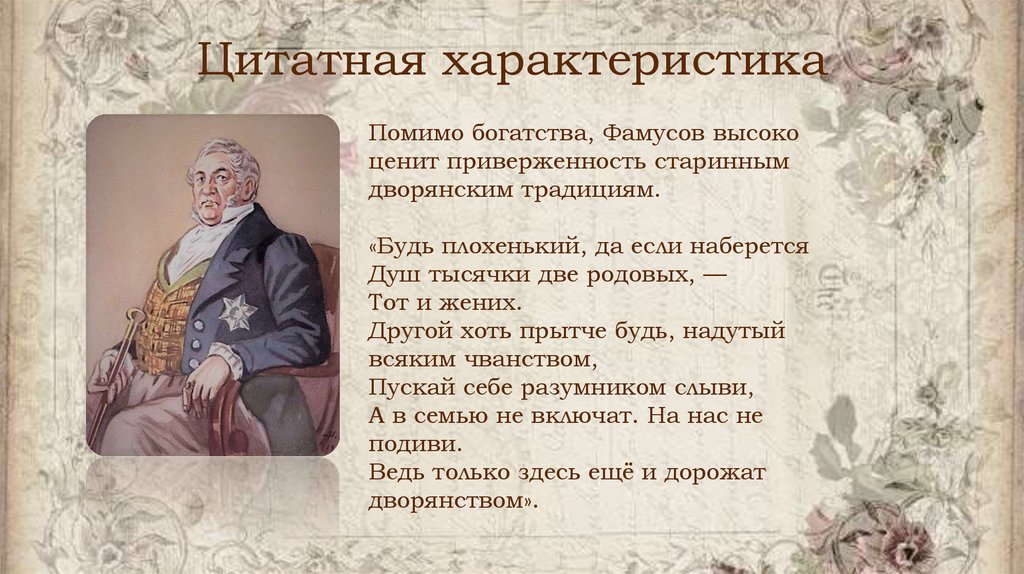 Цитатная характеристика

Помимо богатства, Фамусов высоко ценит приверженность старинным дворянским традициям.

«Будь плохенький, да если наберется
Душ тысячки две родовых, —
Тот и жених.
Другой хоть прытче будь, надутый всяким чванством,
Пускай себе разумником слыви,
А в семью не включат. На нас не подиви.
Ведь только здесь ещё и дорожат дворянством».